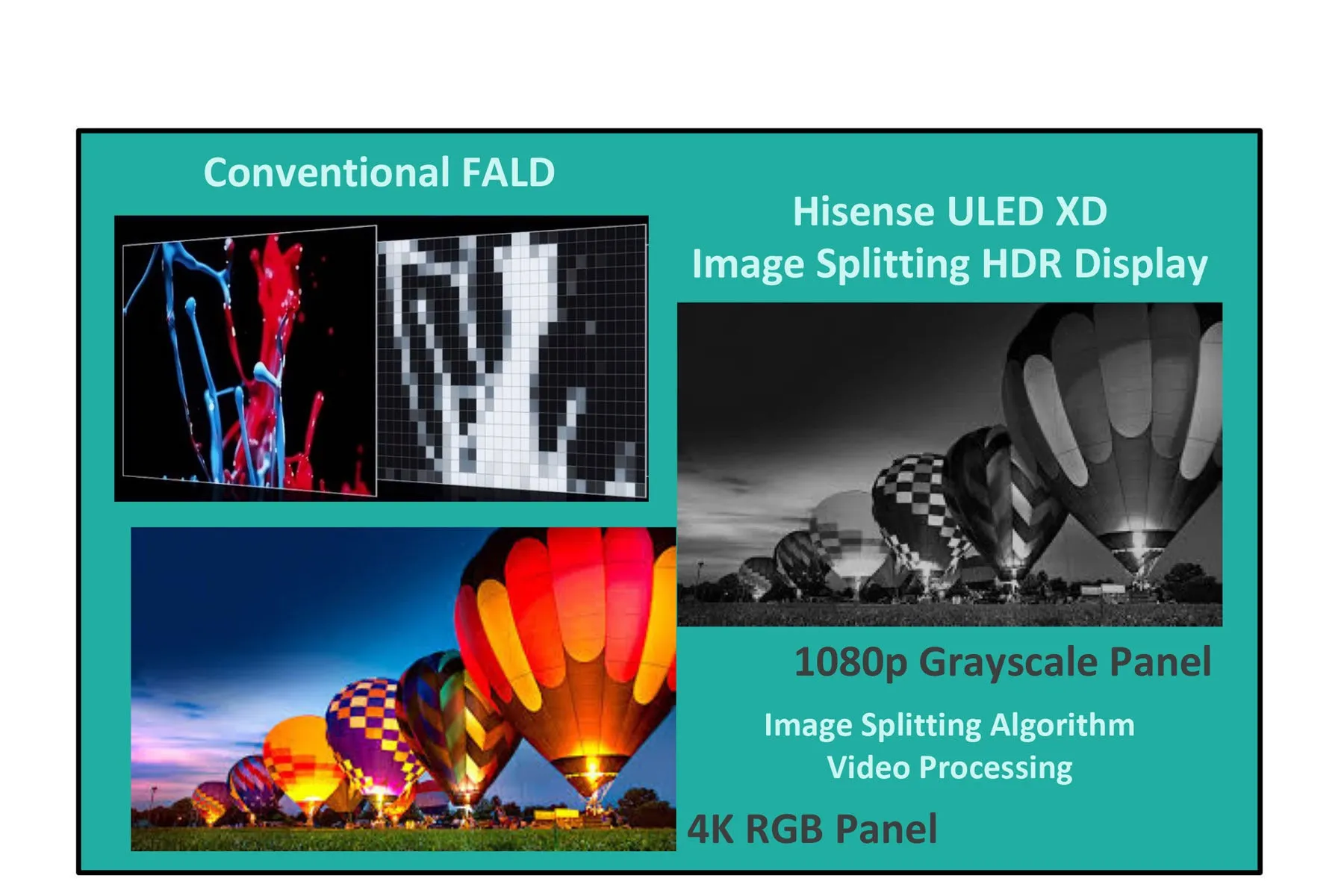 Conventional FALD

Hisense ULED XD
Image Splitting HDR Display

1080p Grayscale Panel

Image Splitting Algorithm
Video Processing

4K RGB Panel